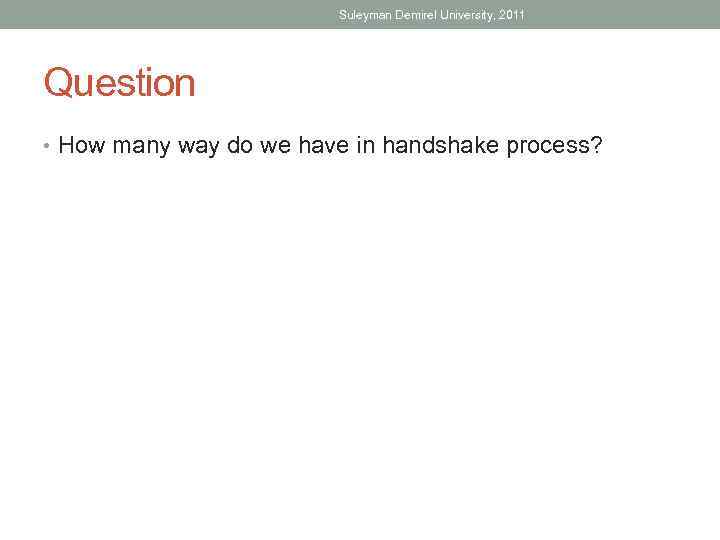 Suleyman Demirel University, 2011

Question

• How many way do we have in handshake process?